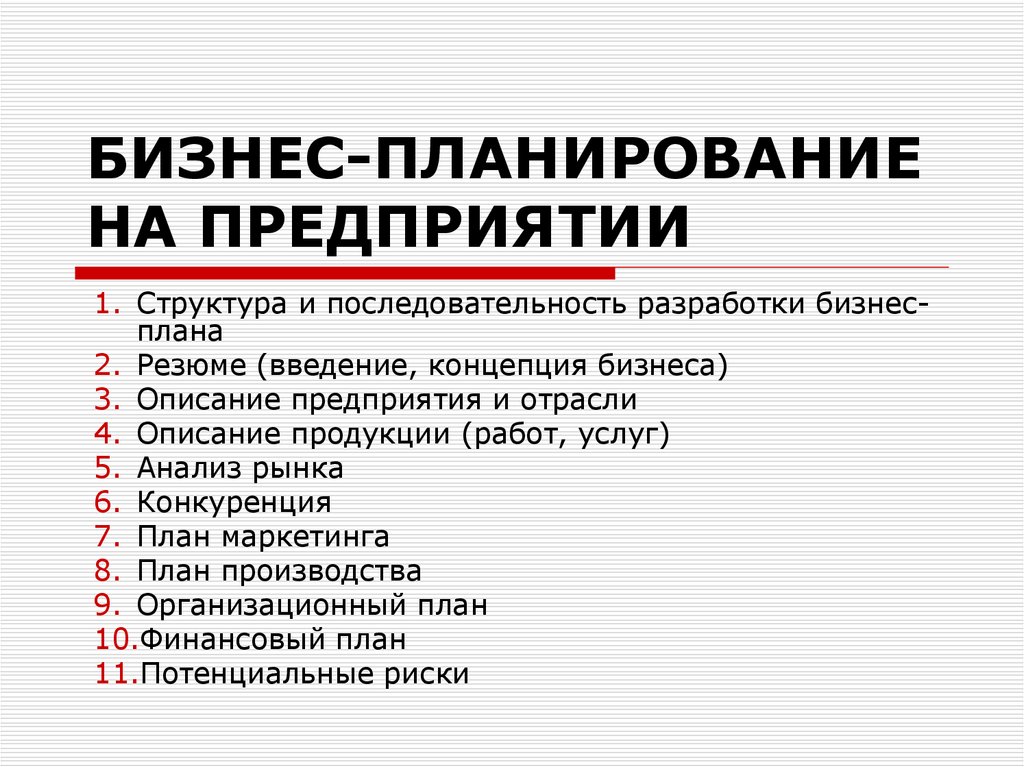 БИЗНЕС-ПЛАНИРОВАНИЕ НА ПРЕДПРИЯТИИ

1. Структура и последовательность разработки бизнес-плана
2. Резюме (введение, концепция бизнеса)
3. Описание предприятия и отрасли
4. Описание продукции (работ, услуг)
5. Анализ рынка
6. Конкуренция
7. План маркетинга
8. План производства
9. Организационный план
10. Финансовый план
11. Потенциальные риски